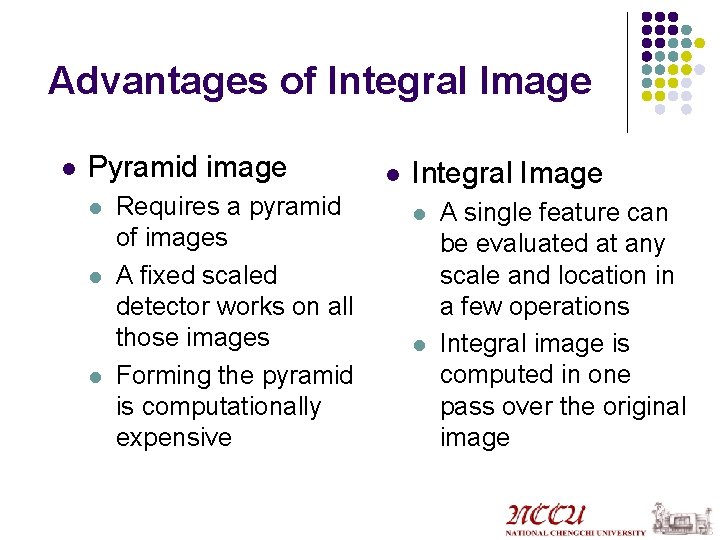 Advantages of Integral Image

- Pyramid image
  - Requires a pyramid of images
  - A fixed scaled detector works on all those images
  - Forming the pyramid is computationally expensive

- Integral Image
  - A single feature can be evaluated at any scale and location in a few operations
  - Integral image is computed in one pass over the original image

NCCU
NATIONAL CHENGCHI UNIVERSITY